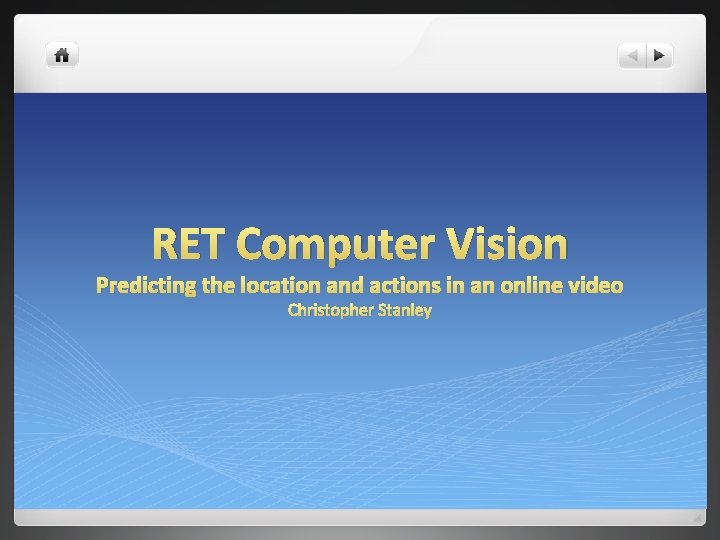 RET Computer Vision
Predicting the location and actions in an online video
Christopher Stanley